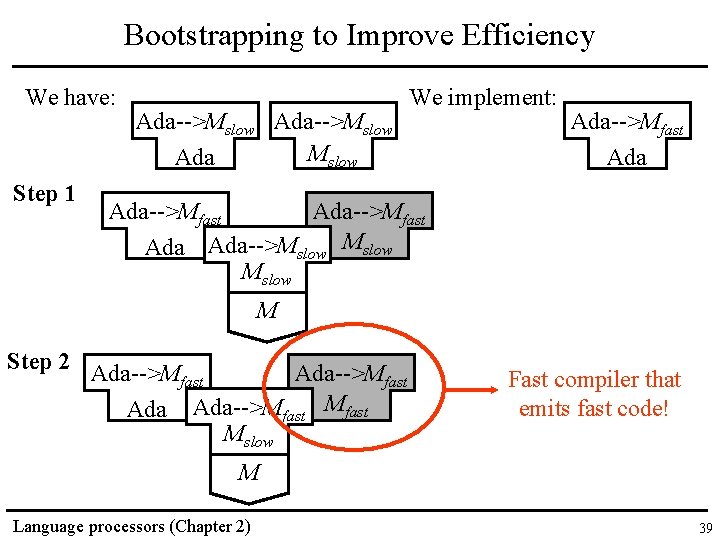 Bootstrapping to Improve Efficiency

We have:

Ada-->$M_{slow}$
Ada

Ada-->$M_{slow}$
$M_{slow}$

We implement:

Ada-->$M_{fast}$
Ada

Step 1

Ada-->$M_{fast}$
Ada

Ada-->$M_{slow}$
$M_{slow}$

M

Ada-->$M_{fast}$
$M_{slow}$

Step 2

Ada-->$M_{fast}$
Ada

Ada-->$M_{fast}$
$M_{slow}$

M

Ada-->$M_{fast}$
$M_{fast}$

Fast compiler that emits fast code!

Language processors (Chapter 2)

39